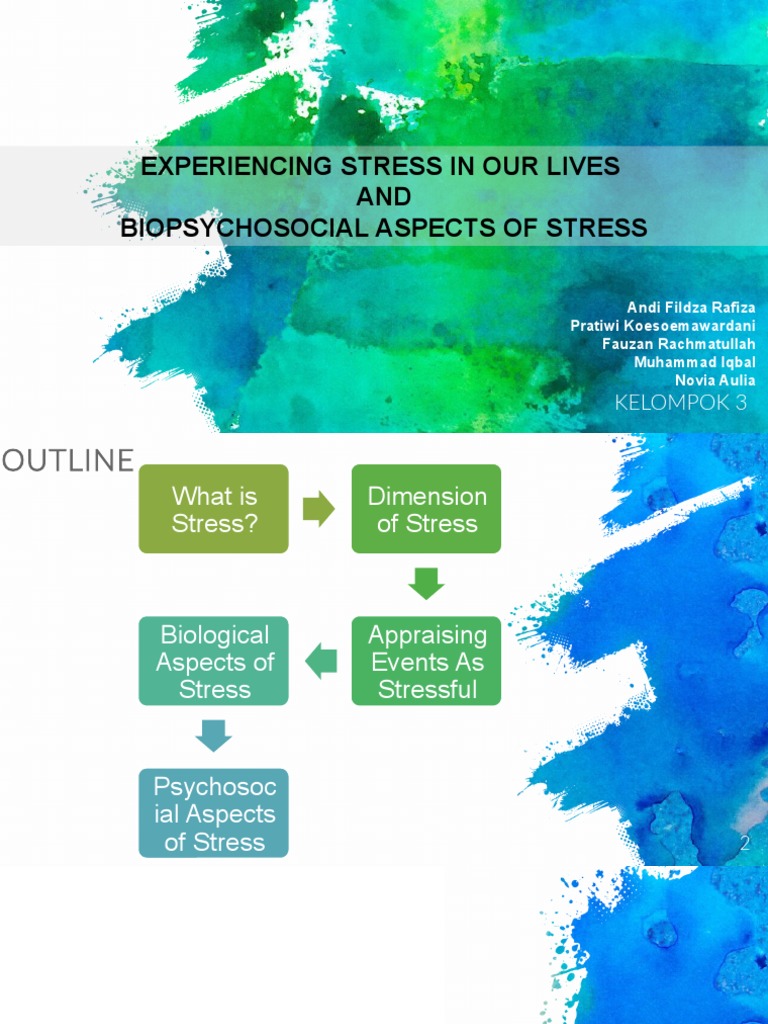 EXPERIENCING STRESS IN OUR LIVES
AND
BIOPSYCHOSOCIAL ASPECTS OF STRESS

Andi Fildza Rafiza
Pratiwi Koesoemawardani
Fauzan Rachmatullah
Muhammad Iqbal
Novia Aulia
KELOMPOK 3

OUTLINE

What is Stress?

Dimension of Stress

Appraising Events As Stressful

Biological Aspects of Stress

Psychosocial Aspects of Stress

2